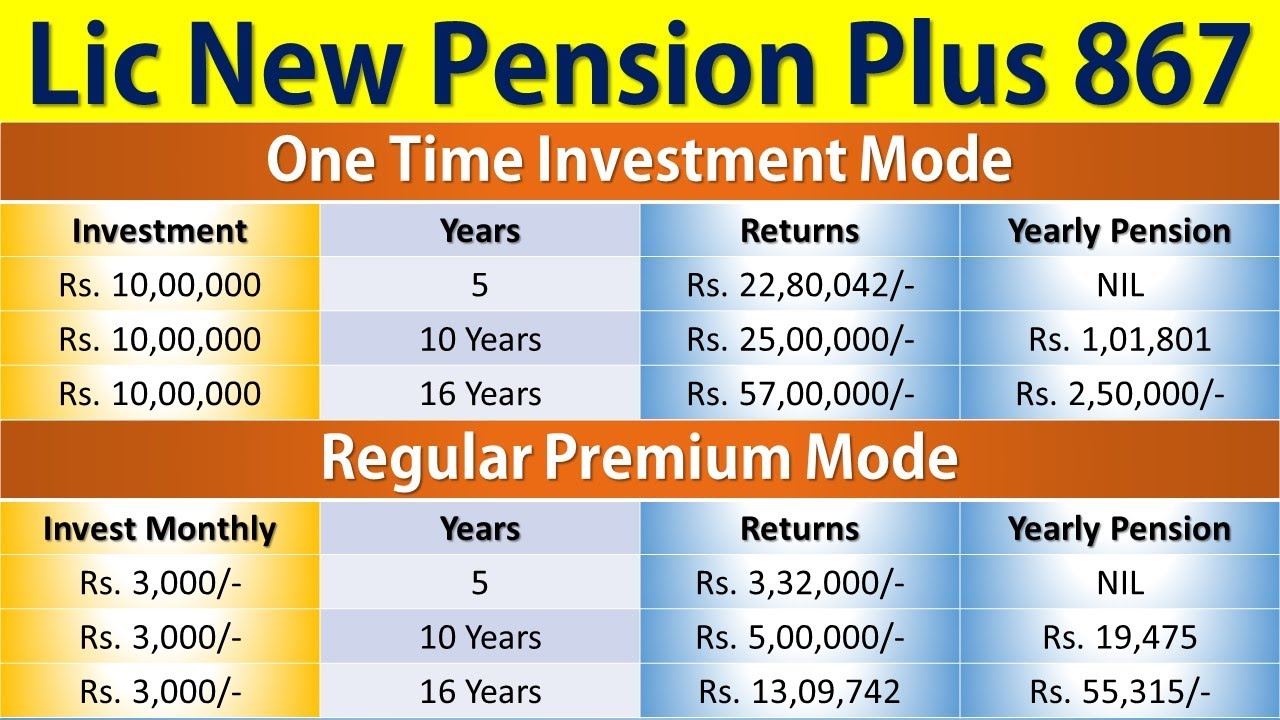 Lic New Pension Plus 867

One Time Investment Mode

| Investment | Years | Returns | Yearly Pension |
|---|---|---|---|
| Rs. 10,00,000 | 5 | Rs. 22,80,042/- | NIL |
| Rs. 10,00,000 | 10 Years | Rs. 25,00,000/- | Rs. 1,01,801 |
| Rs. 10,00,000 | 16 Years | Rs. 57,00,000/- | Rs. 2,50,000/- |

Regular Premium Mode

| Invest Monthly | Years | Returns | Yearly Pension |
|---|---|---|---|
| Rs. 3,000/- | 5 | Rs. 3,32,000/- | NIL |
| Rs. 3,000/- | 10 Years | Rs. 5,00,000/- | Rs. 19,475 |
| Rs. 3,000/- | 16 Years | Rs. 13,09,742 | Rs. 55,315/- |